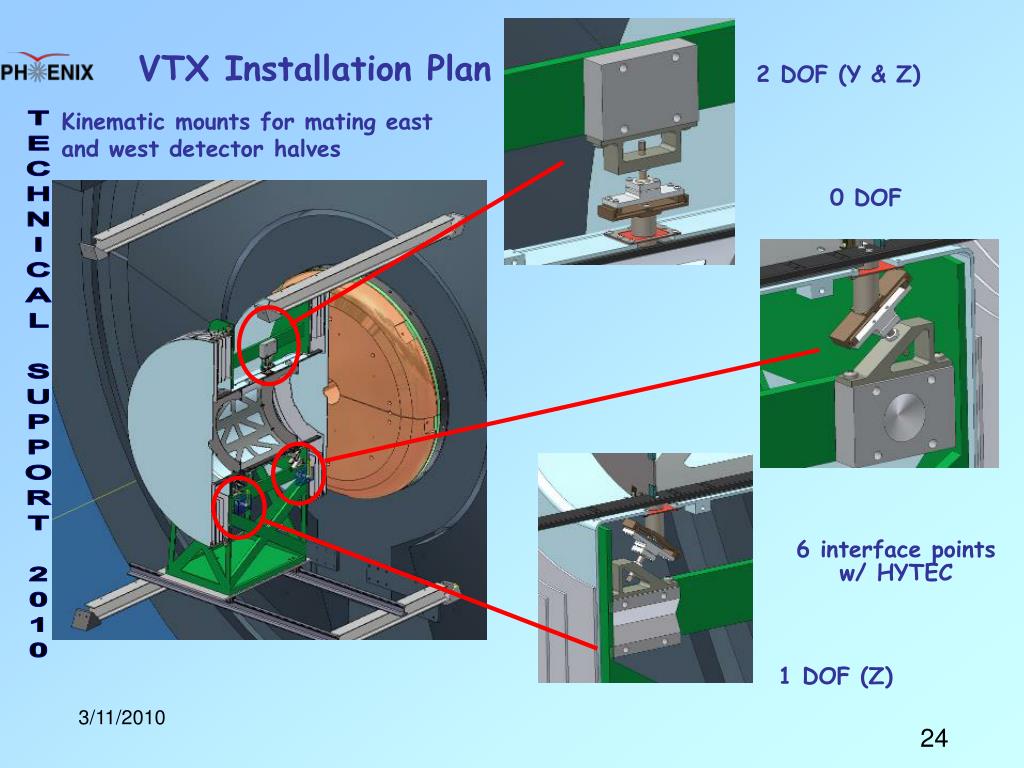 PHENIX

VTX Installation Plan

TECHNICAL SUPPORT 2010

Kinematic mounts for mating east and west detector halves

2 DOF (Y & Z)

0 DOF

6 interface points w/ HYTEC

1 DOF (Z)

3/11/2010

24